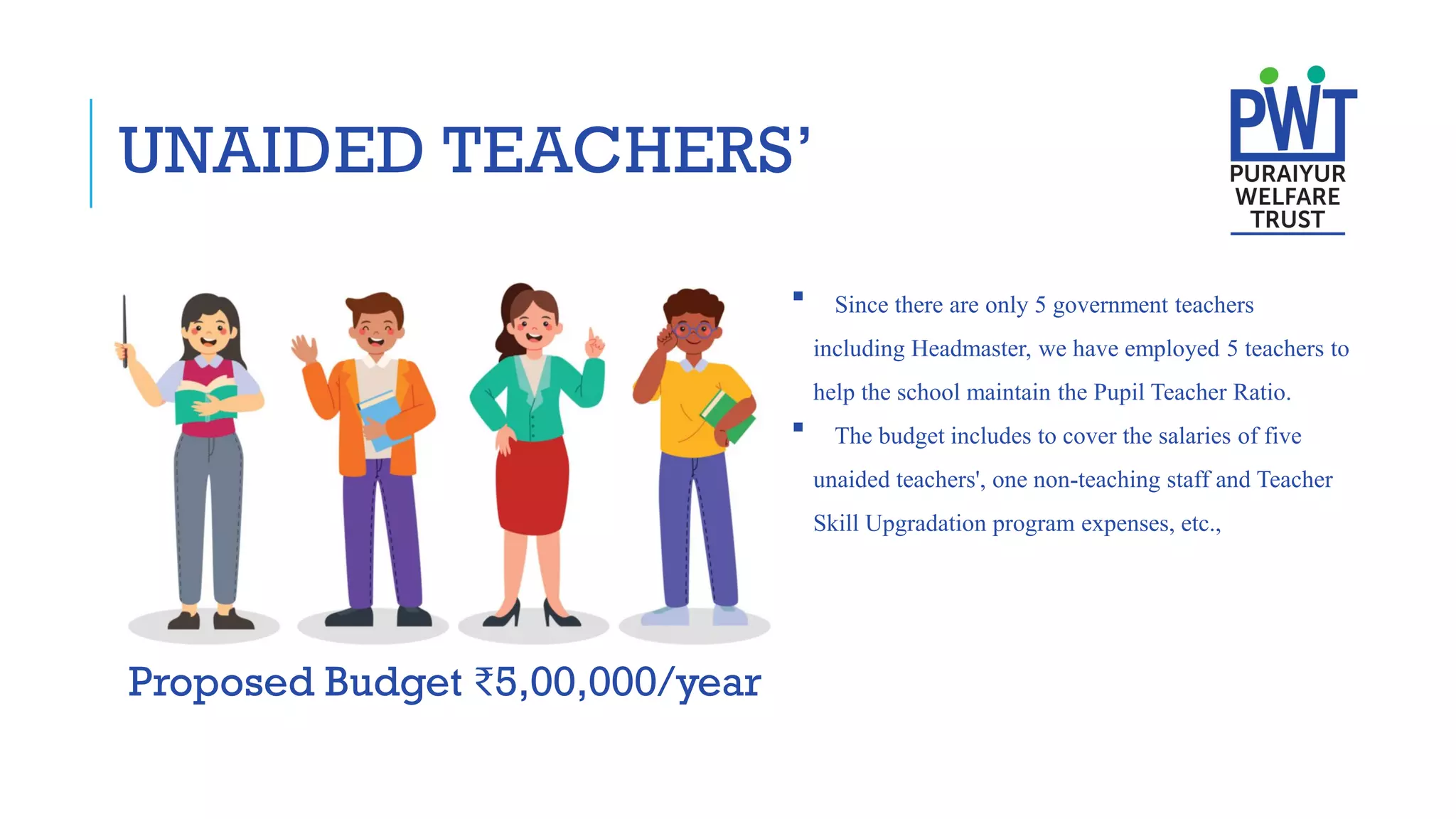 UNAIDED TEACHERS'

PWT
PURAIYUR WELFARE TRUST

▪ Since there are only 5 government teachers including Headmaster, we have employed 5 teachers to help the school maintain the Pupil Teacher Ratio.

▪ The budget includes to cover the salaries of five unaided teachers', one non-teaching staff and Teacher Skill Upgradation program expenses, etc.,

Proposed Budget ₹5,00,000/year